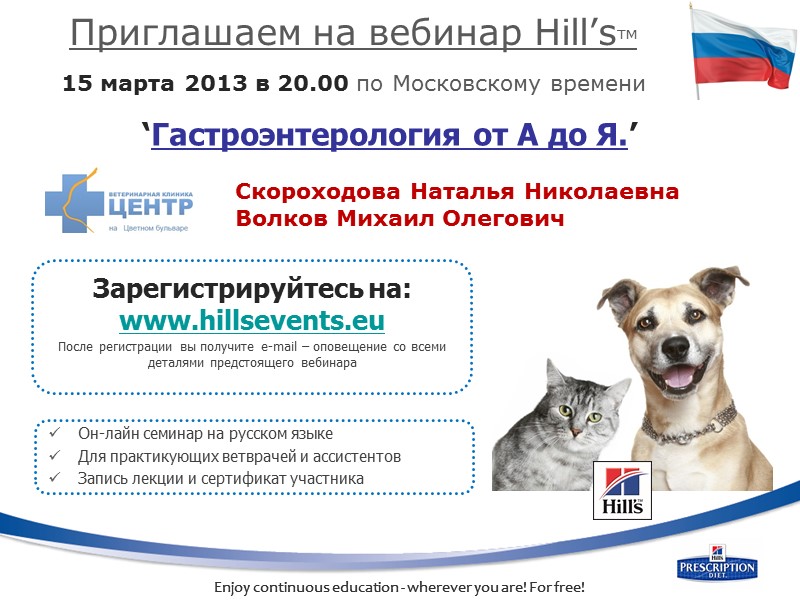 Приглашаем на вебинар Hill's™

15 марта 2013 в 20.00 по Московскому времени

'Гастроэнтерология от А до Я.'

ВЕТЕРИНАРНАЯ КЛИНИКА
ЦЕНТР
на Цветном бульваре

Скороходова Наталья Николаевна
Волков Михаил Олегович

Зарегистрируйтесь на:
www.hillsevents.eu
После регистрации вы получите e-mail – оповещение со всеми деталями предстоящего вебинара

✓ Он-лайн семинар на русском языке
✓ Для практикующих ветврачей и ассистентов
✓ Запись лекции и сертификат участника

Hill's

Hill's
PRESCRIPTION DIET

Enjoy continuous education - wherever you are! For free!